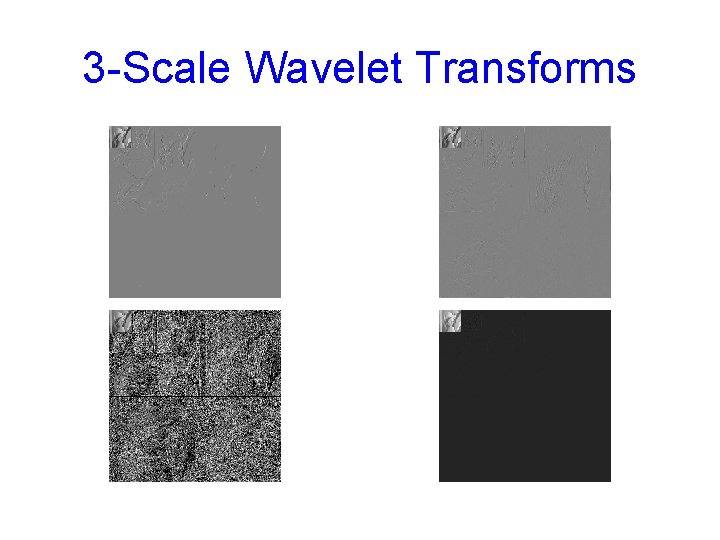 3-Scale Wavelet Transforms